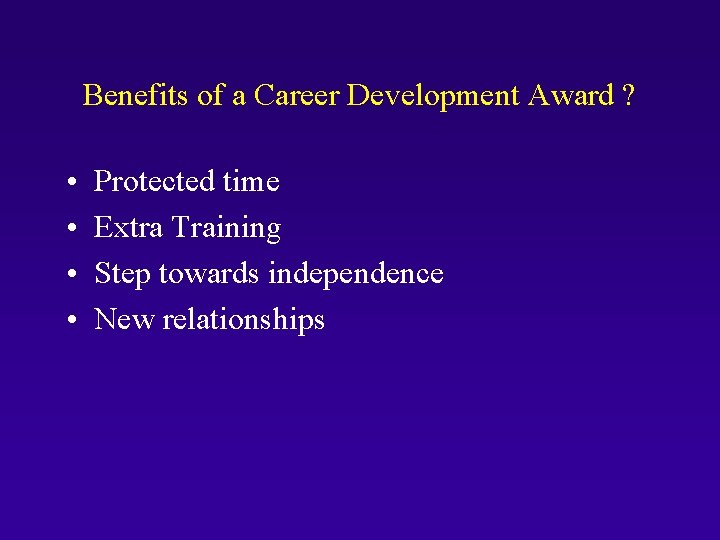 Benefits of a Career Development Award ?

• Protected time
• Extra Training
• Step towards independence
• New relationships